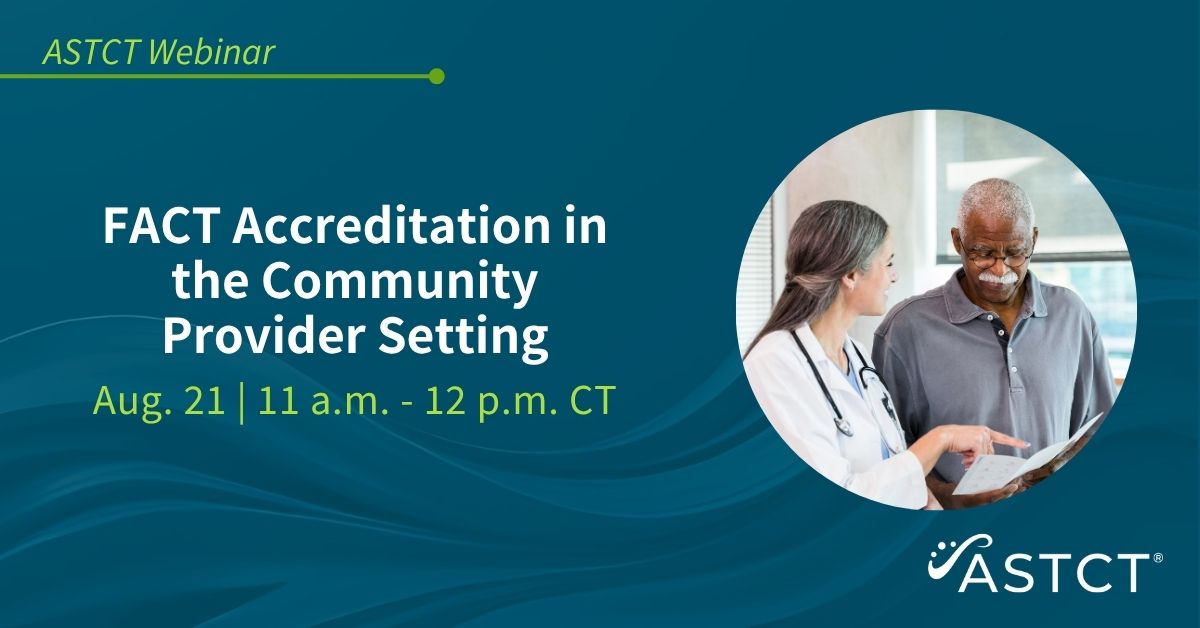 ASTCT Webinar

FACT Accreditation in the Community Provider Setting

Aug. 21 | 11 a.m. - 12 p.m. CT

ASTCT®